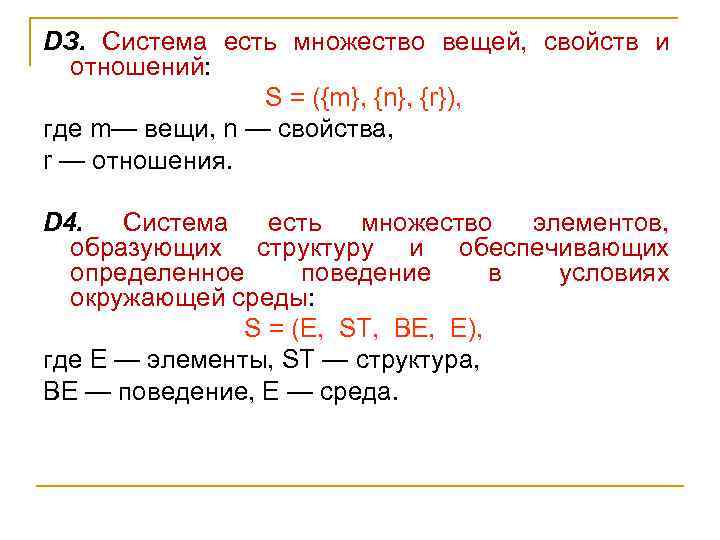 D3. Система есть множество вещей, свойств и отношений:

$S = (\{m\}, \{n\}, \{r\})$,

где m— вещи, n — свойства,

r — отношения.

D4. Система есть множество элементов, образующих структуру и обеспечивающих определенное поведение в условиях окружающей среды:

$S = (E, ST, BE, E)$,

где E — элементы, ST — структура,

BE — поведение, E — среда.